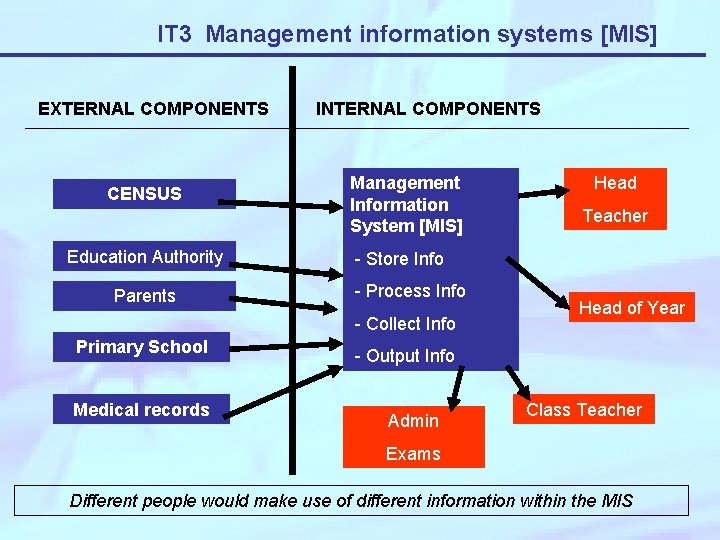 IT3 Management information systems [MIS]

EXTERNAL COMPONENTS

INTERNAL COMPONENTS

CENSUS

Education Authority

Parents

Primary School

Medical records

Management Information System [MIS]

- Store Info

- Process Info

- Collect Info

- Output Info

Head Teacher

Head of Year

Class Teacher

Admin

Exams

Different people would make use of different information within the MIS